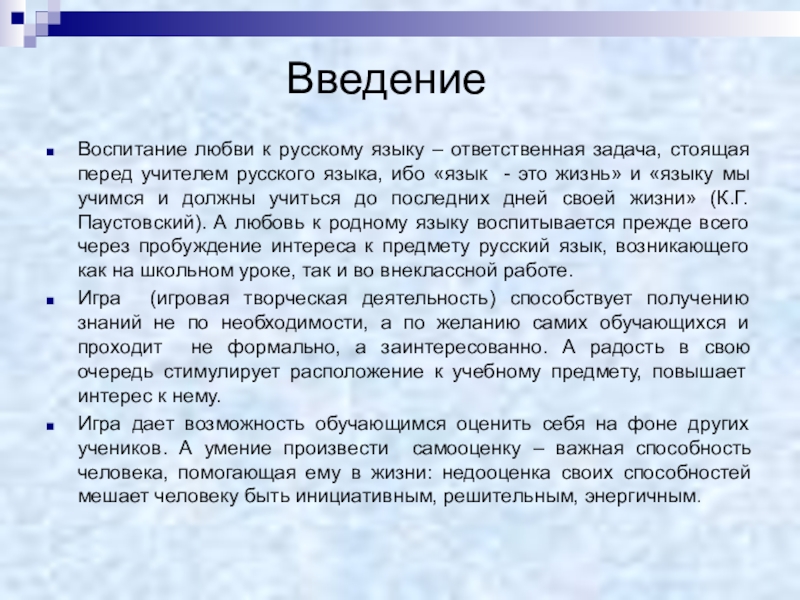 Введение

Воспитание любви к русскому языку – ответственная задача, стоящая перед учителем русского языка, ибо «язык - это жизнь» и «языку мы учимся и должны учиться до последних дней своей жизни» (К.Г. Паустовский). А любовь к родному языку воспитывается прежде всего через пробуждение интереса к предмету русский язык, возникающего как на школьном уроке, так и во внеклассной работе.

Игра (игровая творческая деятельность) способствует получению знаний не по необходимости, а по желанию самих обучающихся и проходит не формально, а заинтересованно. А радость в свою очередь стимулирует расположение к учебному предмету, повышает интерес к нему.

Игра дает возможность обучающимся оценить себя на фоне других учеников. А умение произвести самооценку – важная способность человека, помогающая ему в жизни: недооценка своих способностей мешает человеку быть инициативным, решительным, энергичным.